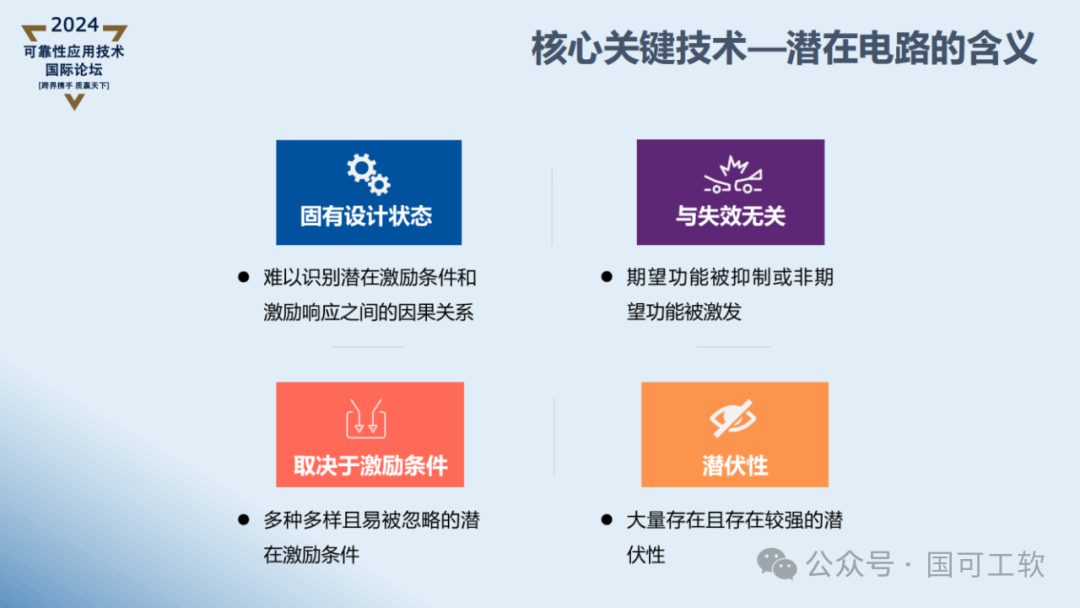 2024
可靠性应用技术
国际论坛
[跨界携手 质赢天下]

核心关键技术—潜在电路的含义

固有设计状态

● 难以识别潜在激励条件和激励响应之间的因果关系

与失效无关

● 期望功能被抑制或非期望功能被激发

取决于激励条件

● 多种多样且易被忽略的潜在激励条件

潜伏性

● 大量存在且存在较强的潜伏性

公众号 · 国可工软